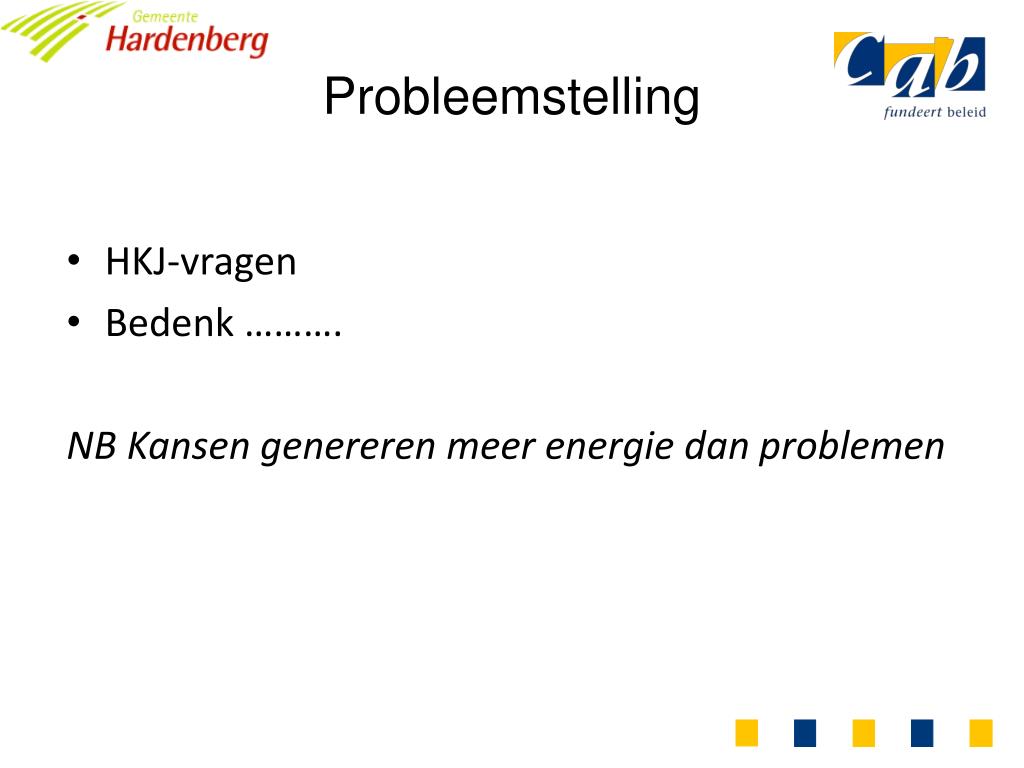 Gemeente
Hardenberg

Cab
fundeert beleid

Probleemstelling

• HKJ-vragen
• Bedenk ……….

NB Kansen genereren meer energie dan problemen